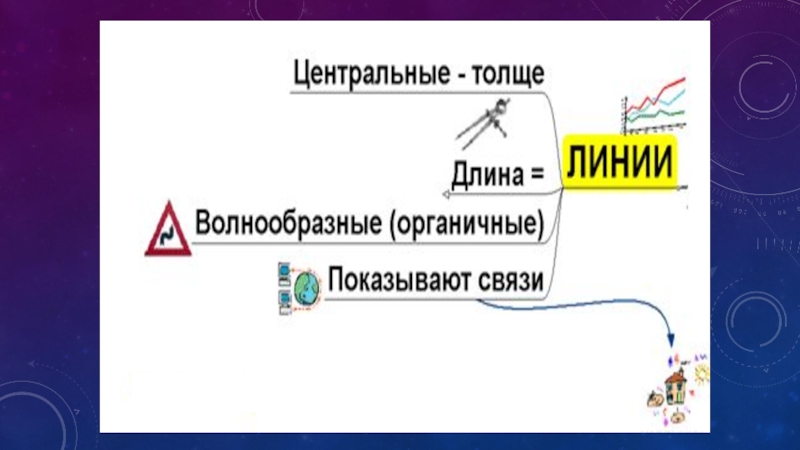 Центральные - толще

Длина =

ЛИНИИ

Волнообразные (органичные)

Показывают связи